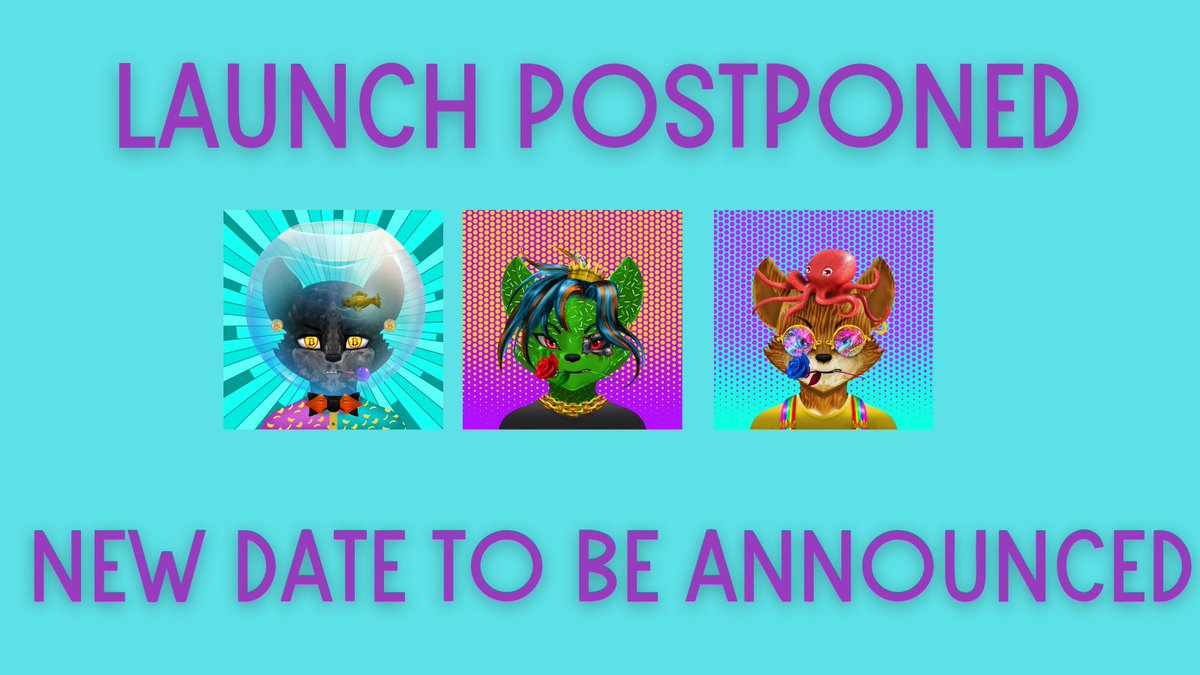 LAUNCH POSTPONED

NEW DATE TO BE ANNOUNCED